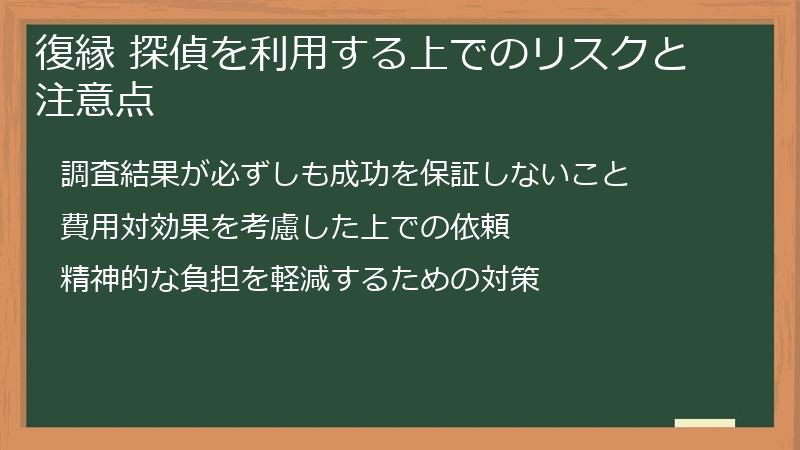 復縁 探偵を利用する上でのリスクと注意点

調査結果が必ずしも成功を保証しないこと

費用対効果を考慮した上での依頼

精神的な負担を軽減するための対策